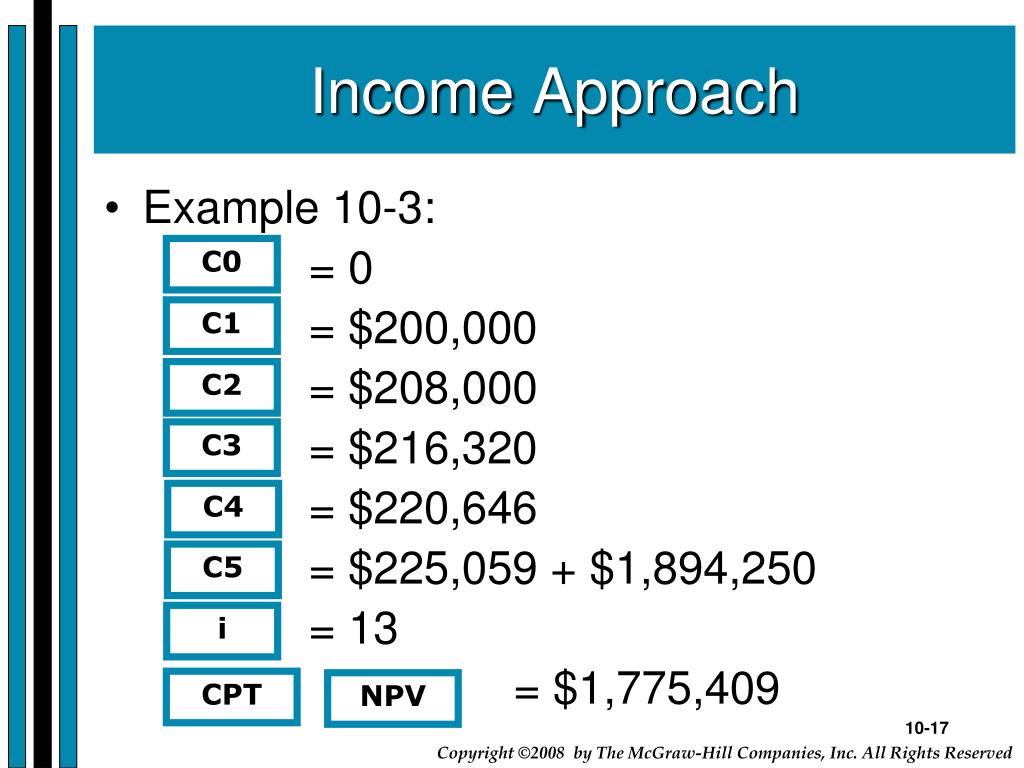 Income Approach

• Example 10-3:

C0 = 0

C1 = \$200,000

C2 = \$208,000

C3 = \$216,320

C4 = \$220,646

C5 = \$225,059 + \$1,894,250

i = 13

CPT NPV = \$1,775,409

10-17

Copyright ©2008 by The McGraw-Hill Companies, Inc. All Rights Reserved